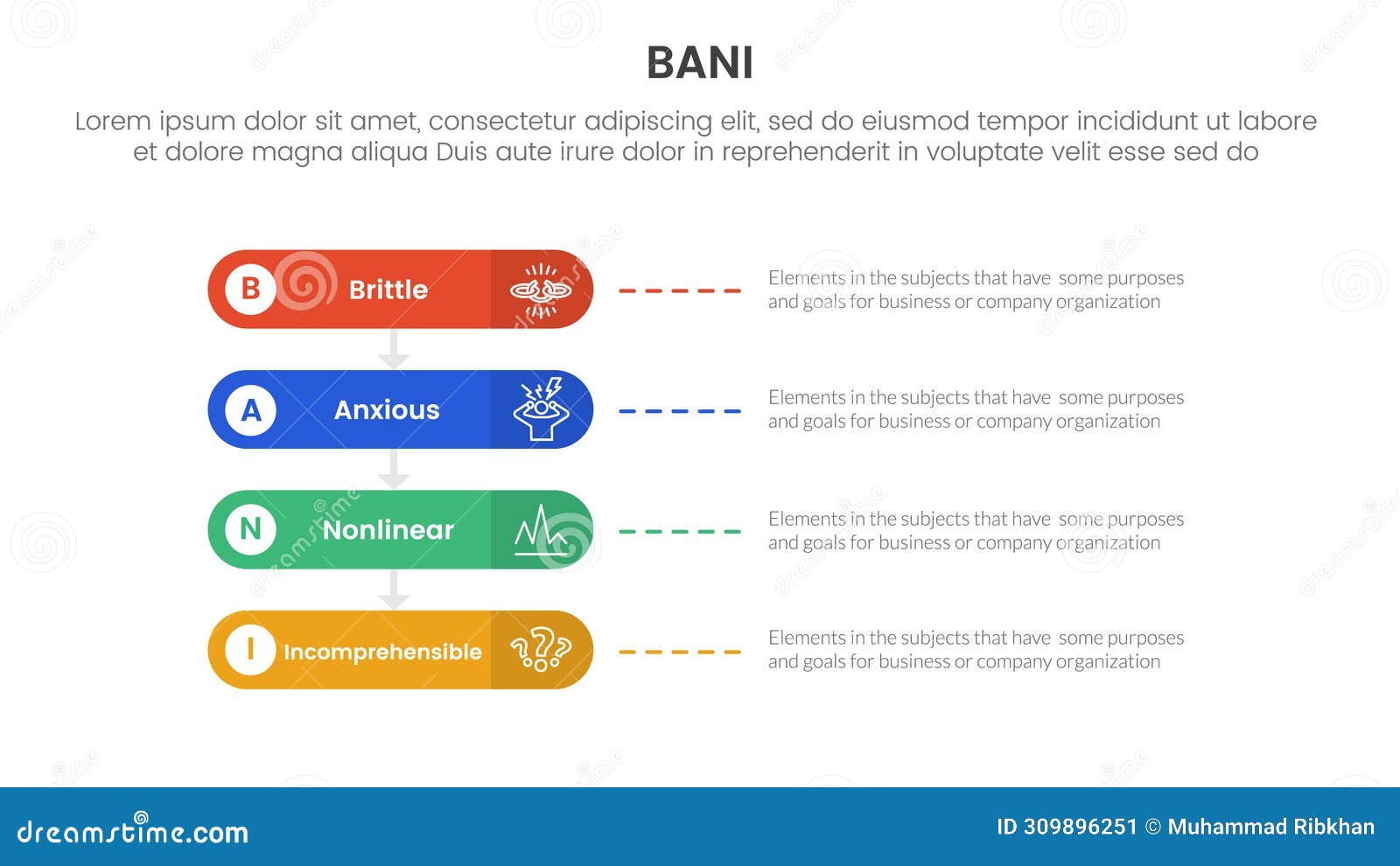 BANI

Lorem ipsum dolor sit amet, consectetur adipiscing elit, sed do eiusmod tempor incididunt ut labore et dolore magna aliqua Duis aute irure dolor in reprehenderit in voluptate velit esse sed do

B Brittle

Elements in the subjects that have some purposes and goals for business or company organization

A Anxious

Elements in the subjects that have some purposes and goals for business or company organization

N Nonlinear

Elements in the subjects that have some purposes and goals for business or company organization

I Incomprehensible

Elements in the subjects that have some purposes and goals for business or company organization

dreamstime.com

ID 309896251 © Muhammad Ribkhan